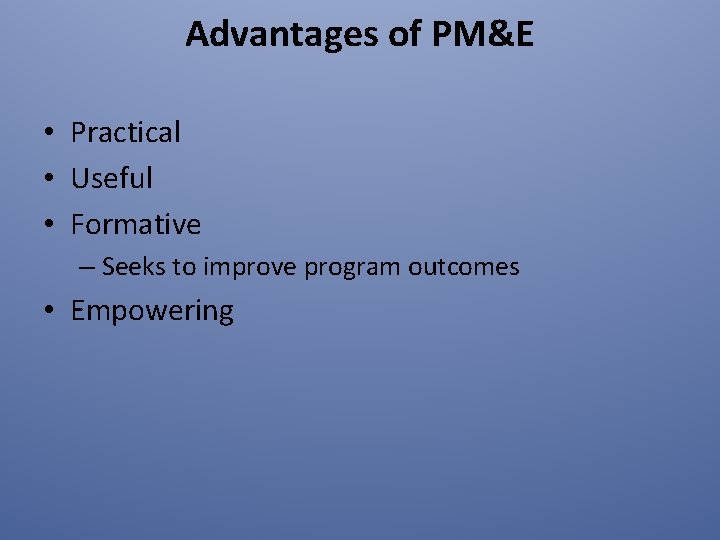 Advantages of PM&E

• Practical
• Useful
• Formative
– Seeks to improve program outcomes
• Empowering